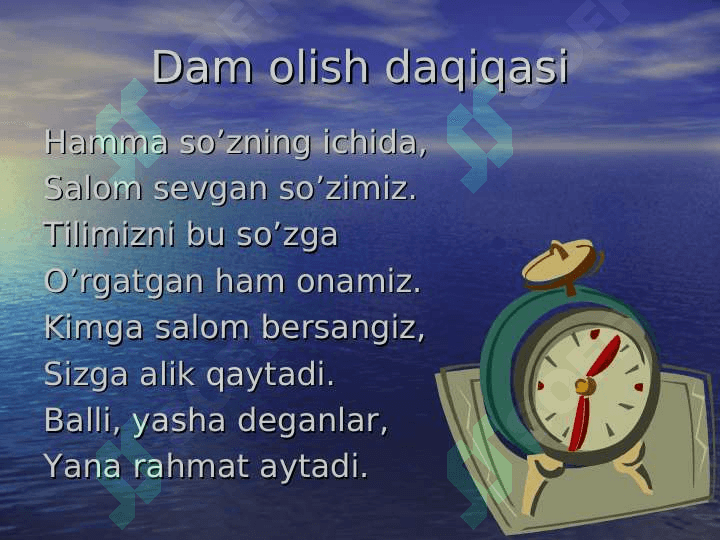 Dam olish daqiqasi

Hamma so’zning ichida,
Salom sevgan so’zimiz.
Tilimizni bu so’zga
O’rgatgan ham onamiz.
Kimga salom bersangiz,
Sizga alik qaytadi.
Balli, yasha deganlar,
Yana rahmat aytadi.